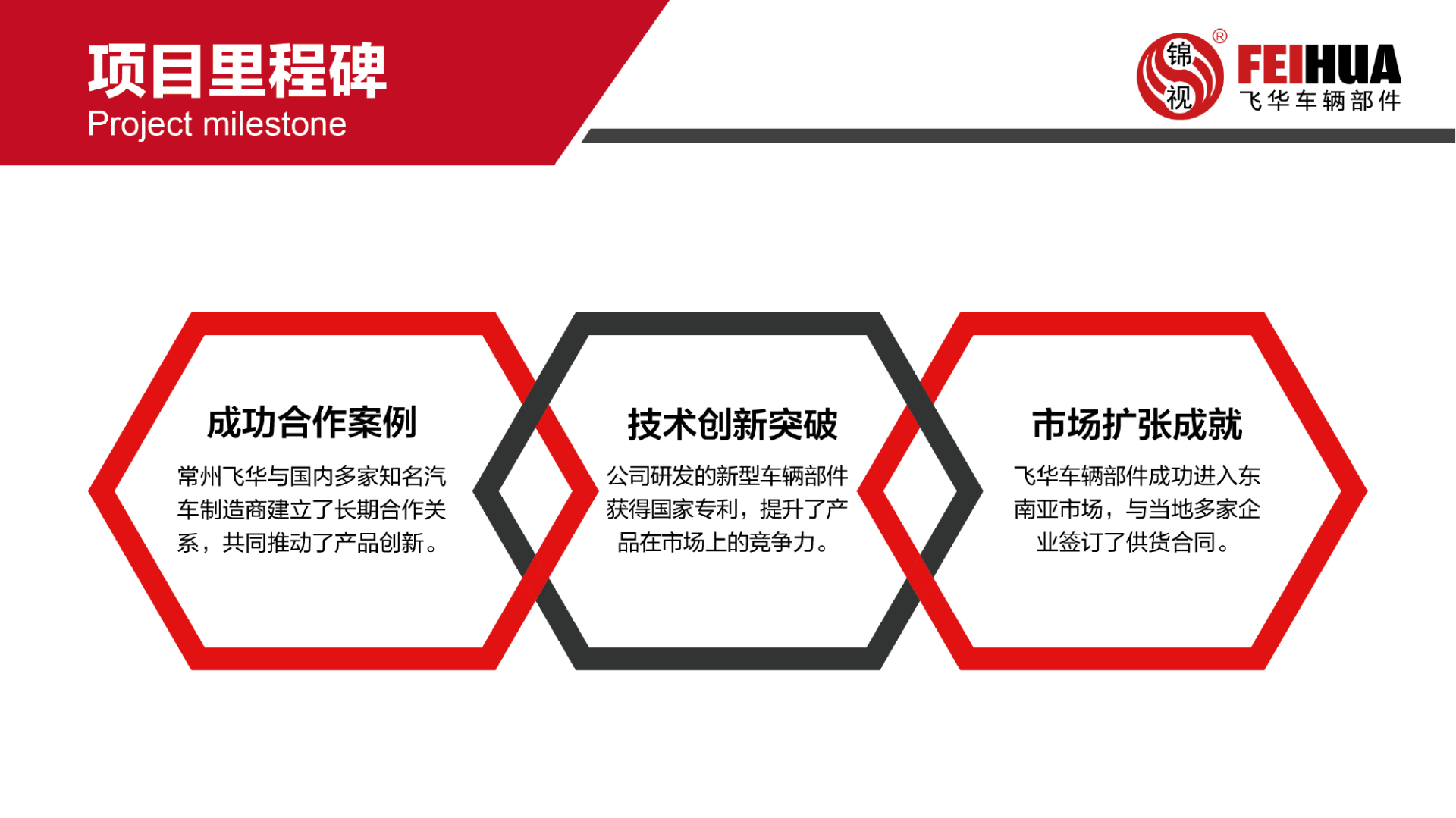 项目里程碑
Project milestone

锦视 ®
FEIHUA
飞华车辆部件

成功合作案例

常州飞华与国内多家知名汽车制造商建立了长期合作关系，共同推动了产品创新。

技术创新突破

公司研发的新型车辆部件获得国家专利，提升了产品在市场上的竞争力。

市场扩张成就

飞华车辆部件成功进入东南亚市场，与当地多家企业签订了供货合同。